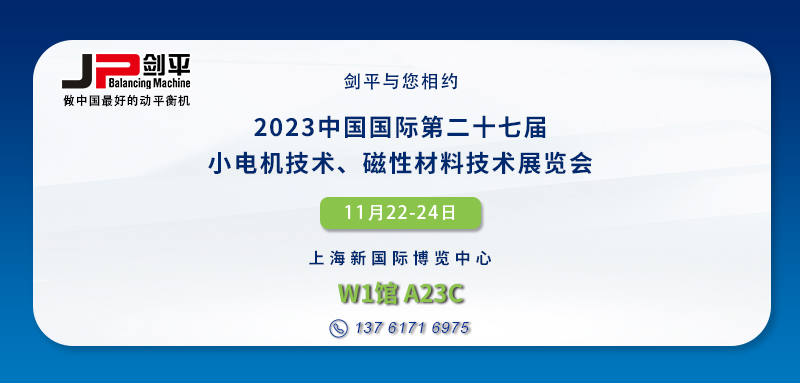 JP 剑平
Balancing Machine
做中国最好的动平衡机

剑平与您相约

2023中国国际第二十七届
小电机技术、磁性材料技术展览会

11月22-24日

上海新国际博览中心

W1馆 A23C

137 6171 6975